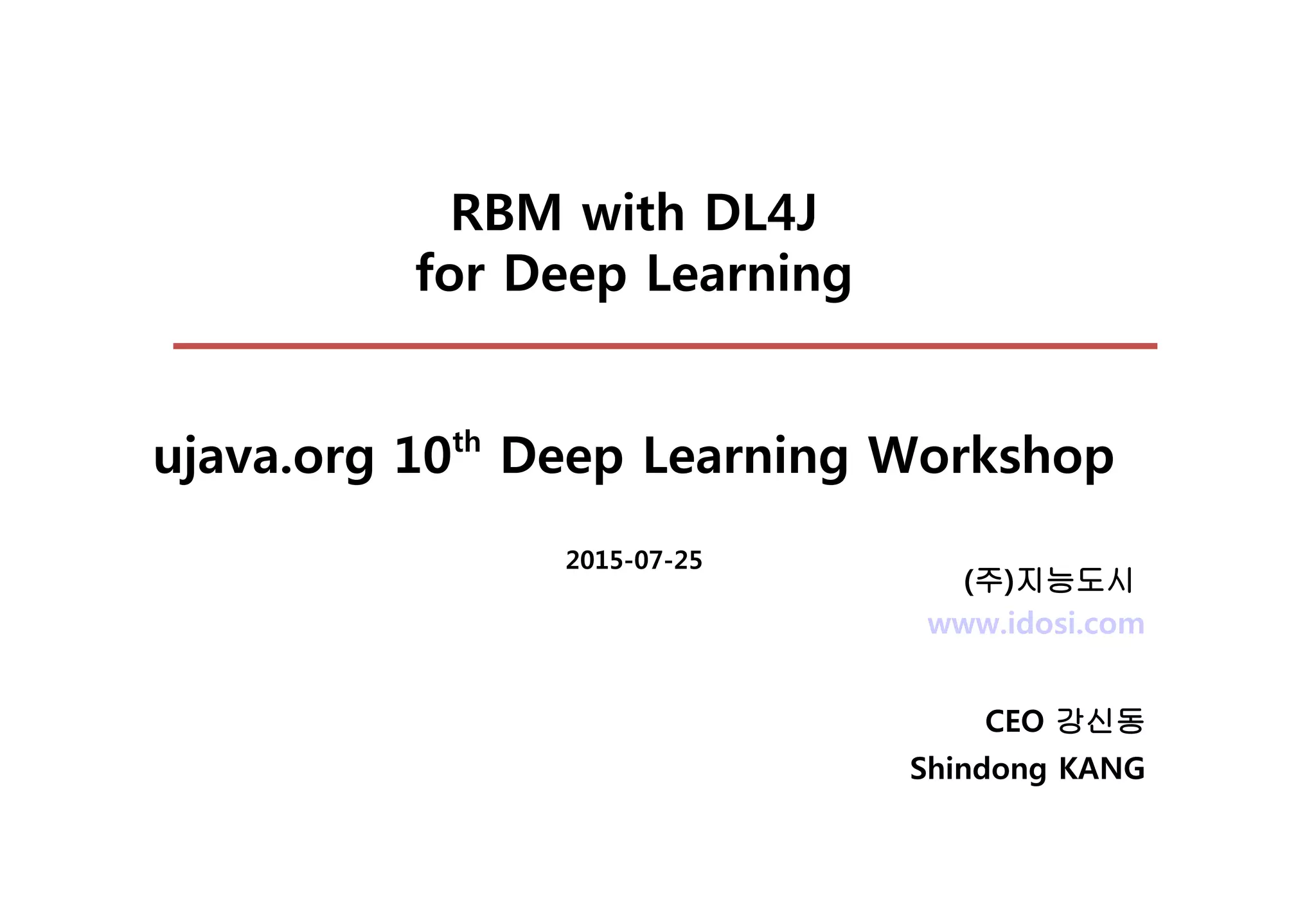 RBM with DL4J
for Deep Learning

ujava.org 10$^{th}$ Deep Learning Workshop

2015-07-25

(주)지능도시
www.idosi.com

CEO 강신동
Shindong KANG